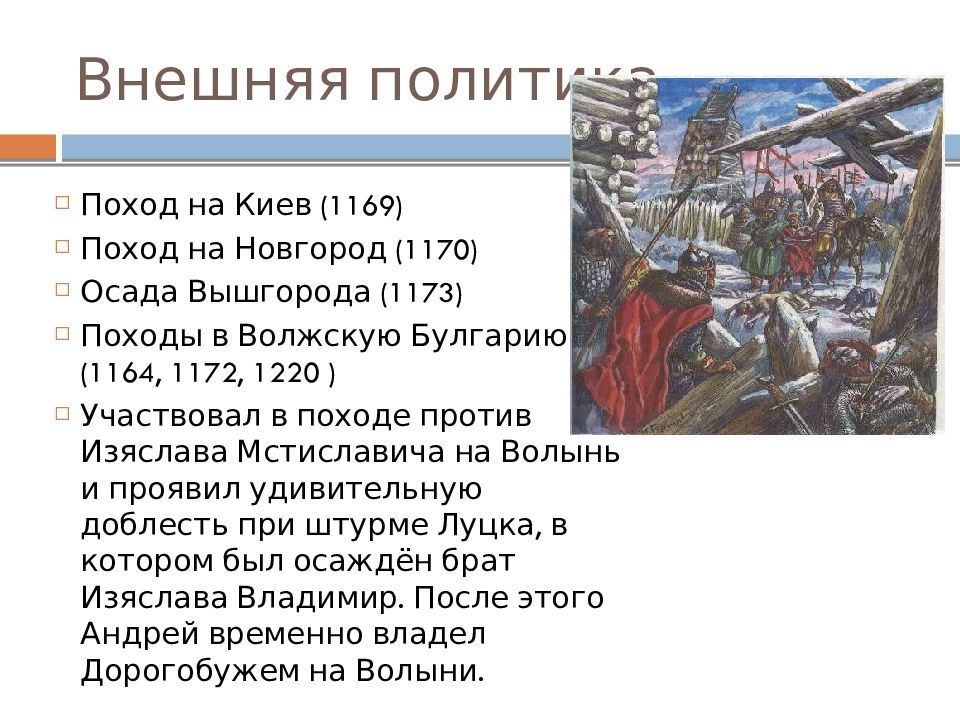 Внешняя политика

Поход на Киев (1169)

Поход на Новгород (1170)

Осада Вышгорода (1173)

Походы в Волжскую Булгарию (1164, 1172, 1220 )

Участвовал в походе против Изяслава Мстиславича на Волынь и проявил удивительную доблесть при штурме Луцка, в котором был осаждён брат Изяслава Владимир. После этого Андрей временно владел Дорогобужем на Волыни.